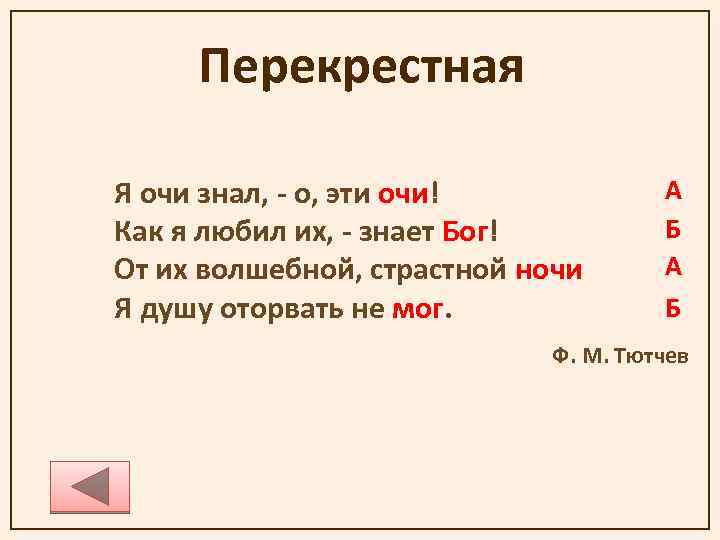 Перекрестная

Я очи знал, - о, эти очи! А
Как я любил их, - знает Бог! Б
От их волшебной, страстной ночи А
Я душу оторвать не мог. Б

Ф. М. Тютчев